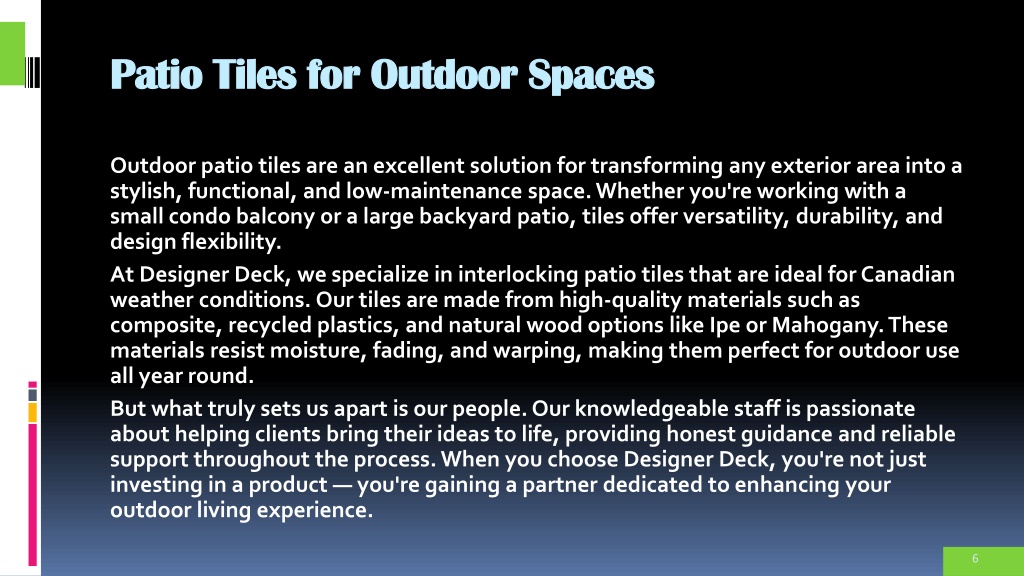 Patio Tiles for Outdoor Spaces

Outdoor patio tiles are an excellent solution for transforming any exterior area into a stylish, functional, and low-maintenance space. Whether you're working with a small condo balcony or a large backyard patio, tiles offer versatility, durability, and design flexibility.

At Designer Deck, we specialize in interlocking patio tiles that are ideal for Canadian weather conditions. Our tiles are made from high-quality materials such as composite, recycled plastics, and natural wood options like Ipe or Mahogany. These materials resist moisture, fading, and warping, making them perfect for outdoor use all year round.

But what truly sets us apart is our people. Our knowledgeable staff is passionate about helping clients bring their ideas to life, providing honest guidance and reliable support throughout the process. When you choose Designer Deck, you're not just investing in a product — you're gaining a partner dedicated to enhancing your outdoor living experience.

6